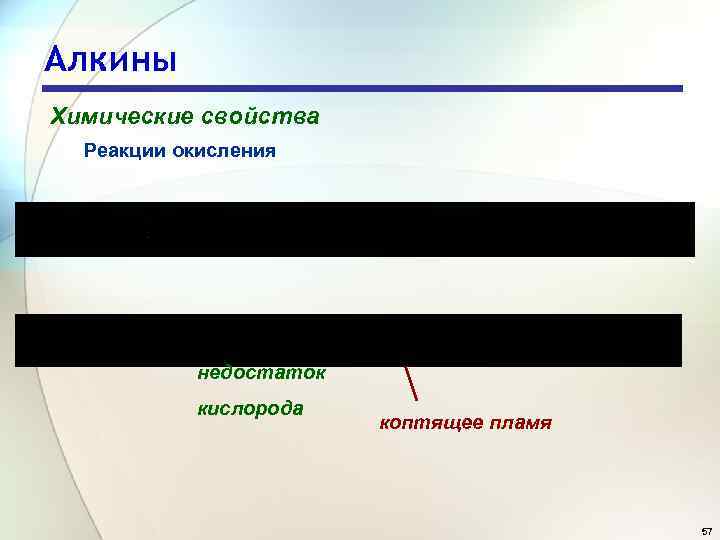 Алкины

Химические свойства

Реакции окисления

недостаток

кислорода

коптящее пламя

57